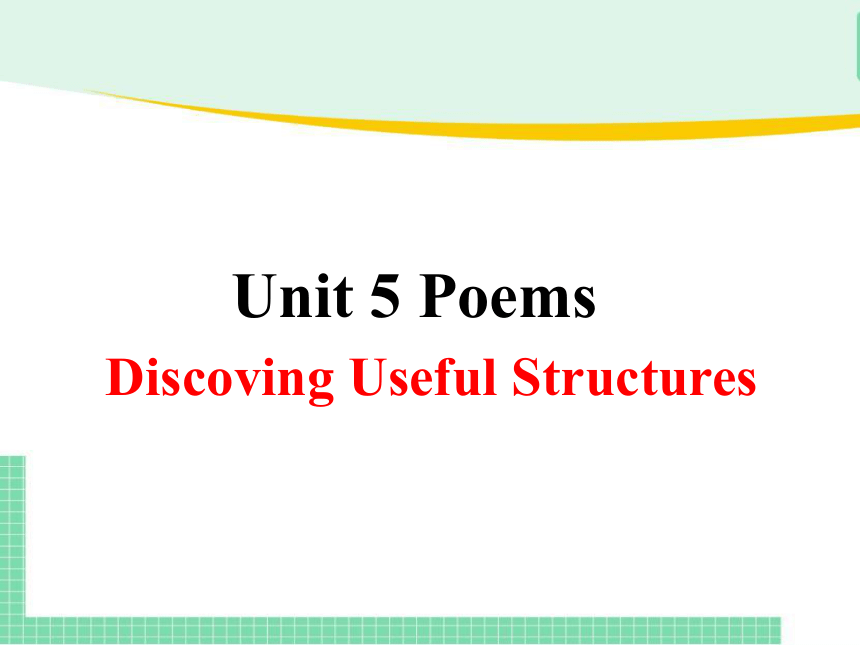 Unit 5 Poems
Discoving Useful Structures